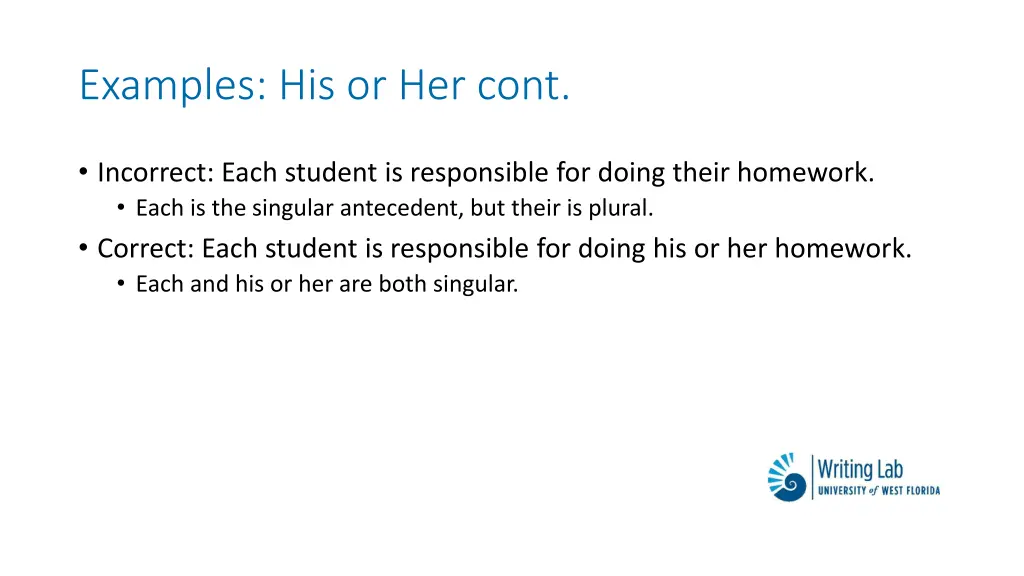 Examples: His or Her cont.

• Incorrect: Each student is responsible for doing their homework.
  • Each is the singular antecedent, but their is plural.
• Correct: Each student is responsible for doing his or her homework.
  • Each and his or her are both singular.

Writing Lab
UNIVERSITY of WEST FLORIDA